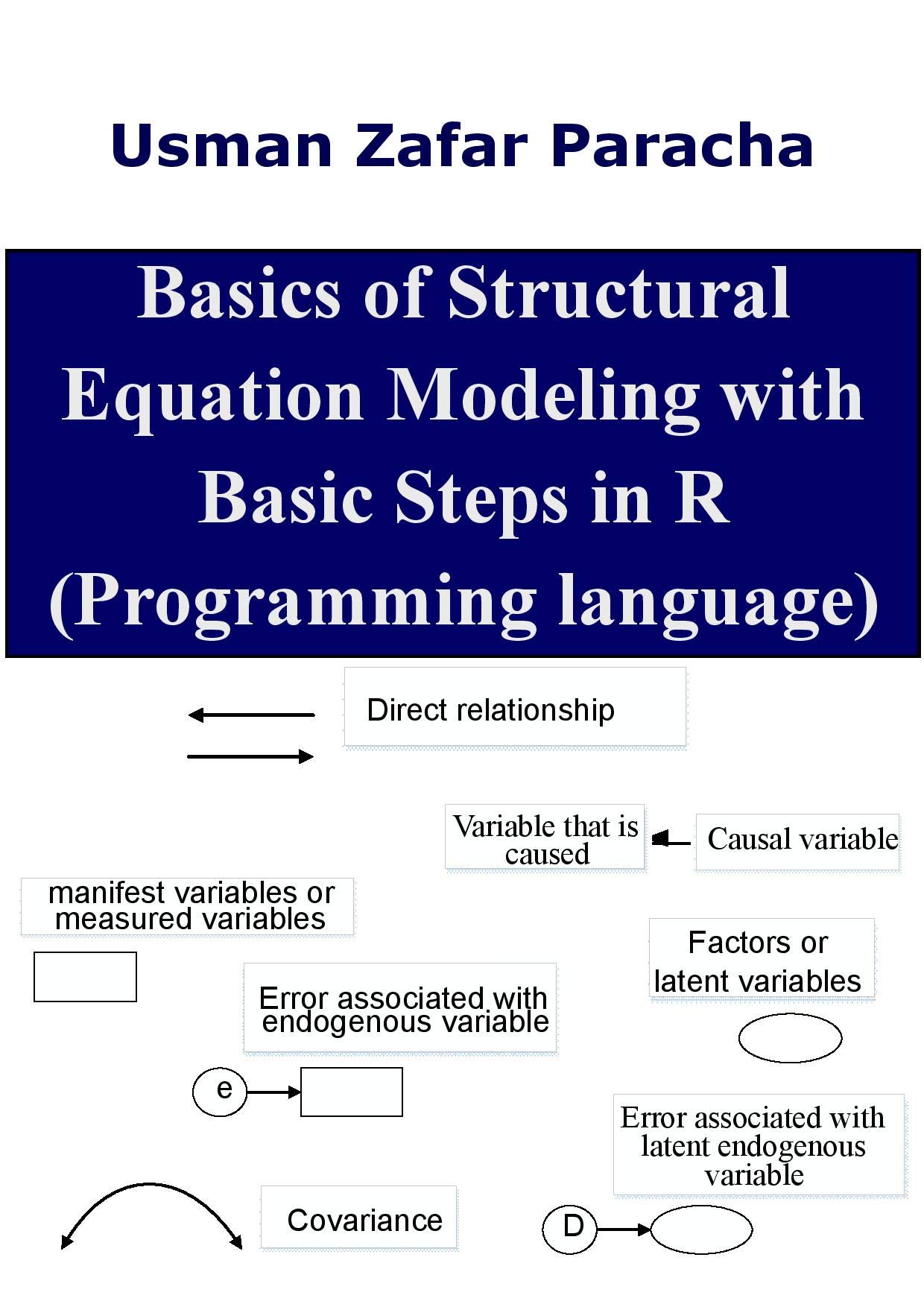 Usman Zafar Paracha

Basics of Structural Equation Modeling with Basic Steps in R (Programming language)

Direct relationship

Variable that is caused

Causal variable

manifest variables or measured variables

Factors or latent variables

Error associated with endogenous variable

e

Error associated with latent endogenous variable

Covariance

D